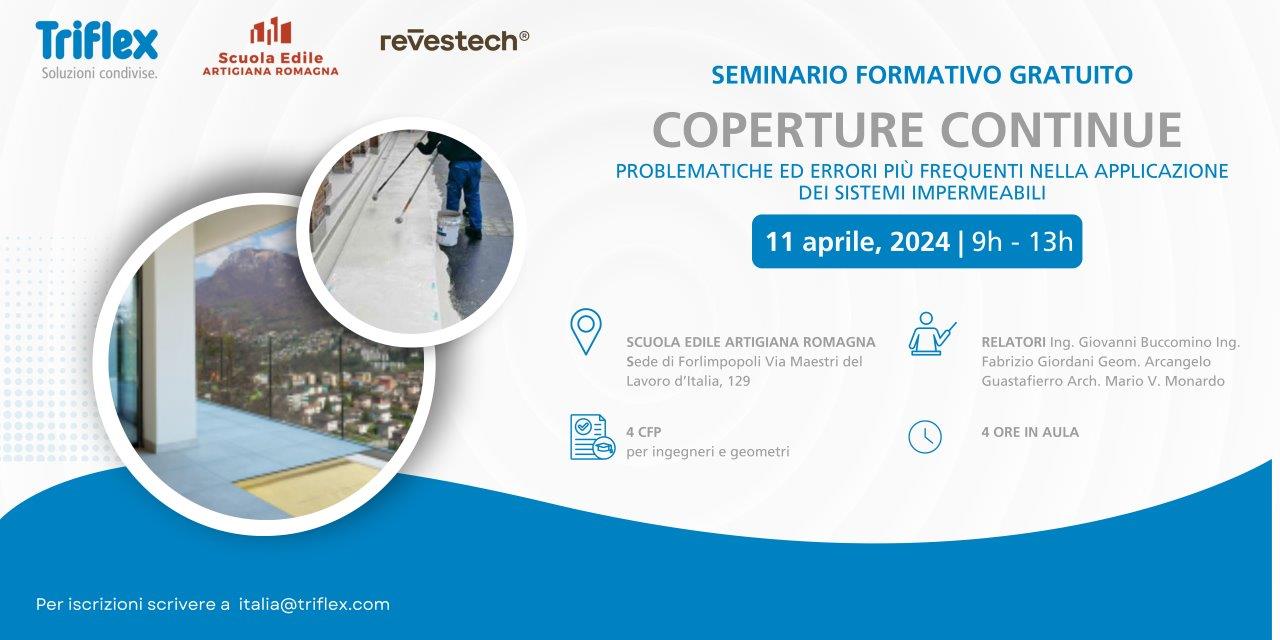 Triflex
Soluzioni condivise.

Scuola Edile
ARTIGIANA ROMAGNA

revestech®

SEMINARIO FORMATIVO GRATUITO

COPERTURE CONTINUE

PROBLEMATICHE ED ERRORI PIÙ FREQUENTI NELLA APPLICAZIONE DEI SISTEMI IMPERMEABILI

11 aprile, 2024 | 9h - 13h

SCUOLA EDILE ARTIGIANA ROMAGNA
Sede di Forlimpopoli Via Maestri del Lavoro d'Italia, 129

RELATORI Ing. Giovanni Buccomino Ing. Fabrizio Giordani Geom. Arcangelo Guastafierro Arch. Mario V. Monardo

4 CFP
per ingegneri e geometri

4 ORE IN AULA

Per iscrizioni scrivere a italia@triflex.com